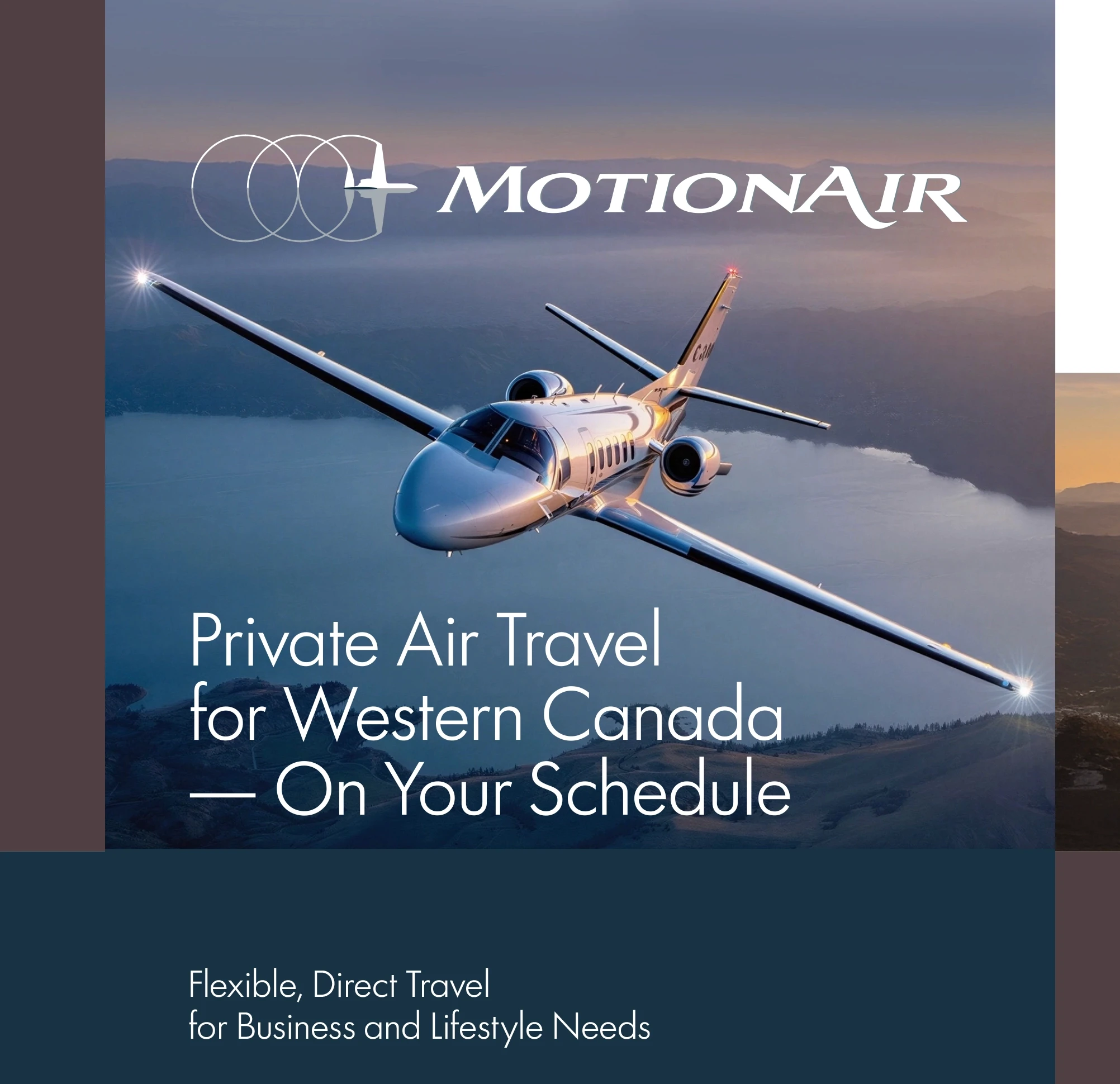 MOTIONAIR

Private Air Travel for Western Canada — On Your Schedule

Flexible, Direct Travel for Business and Lifestyle Needs